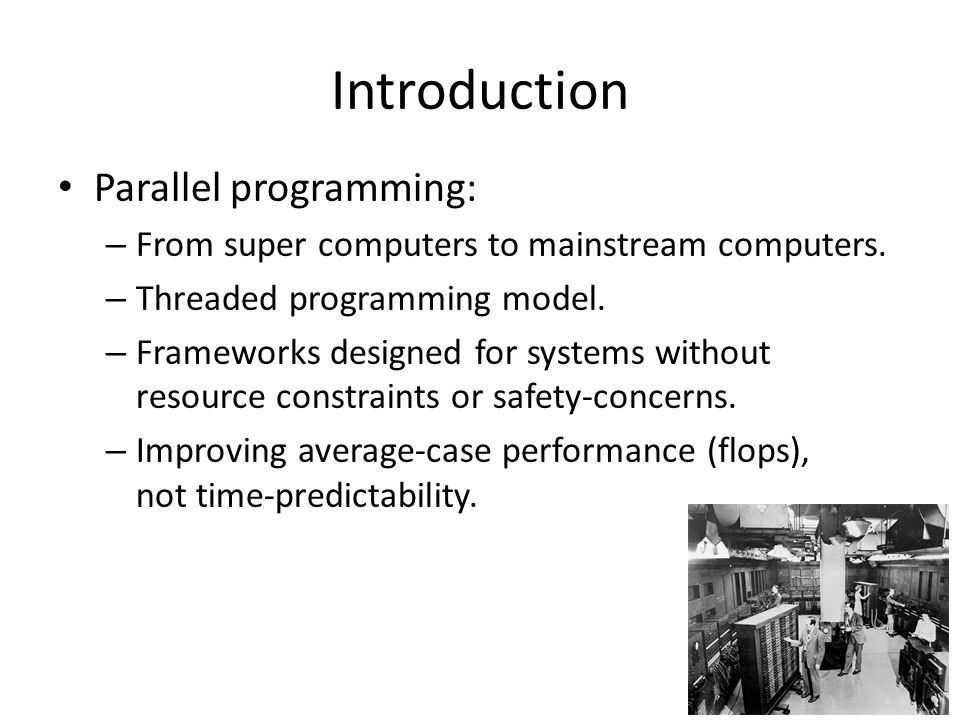 Introduction

• Parallel programming:
– From super computers to mainstream computers.
– Threaded programming model.
– Frameworks designed for systems without resource constraints or safety-concerns.
– Improving average-case performance (flops), not time-predictability.